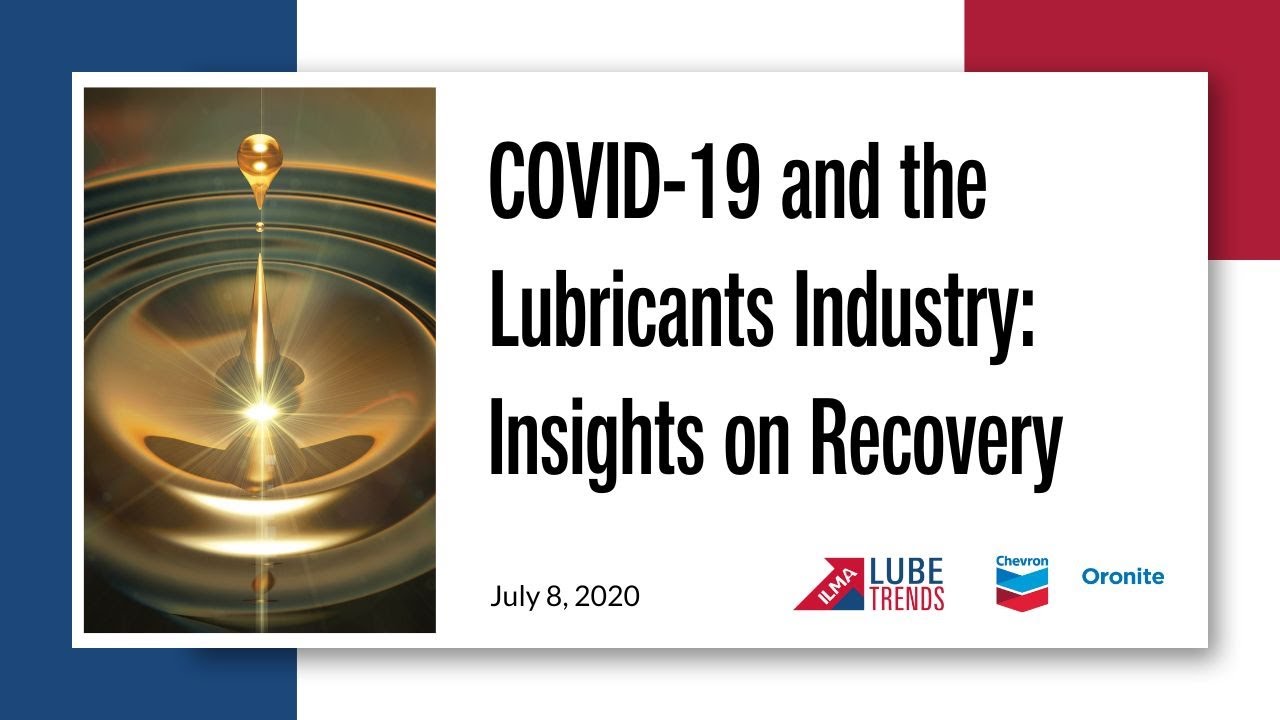 COVID-19 and the Lubricants Industry: Insights on Recovery

July 8, 2020

ILMA LUBE TRENDS

Chevron

Oronite